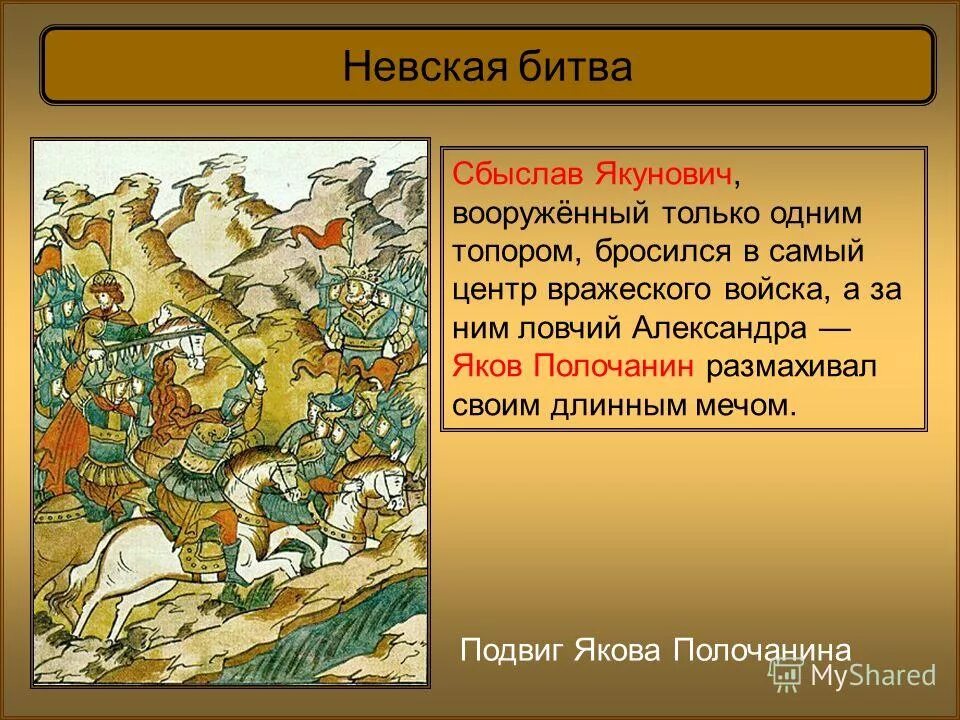 Невская битва

Сбыслав Якунович, вооружённый только одним топором, бросился в самый центр вражеского войска, а за ним ловчий Александра — Яков Полочанин размахивал своим длинным мечом.

Подвиг Якова Полочанина

MyShared